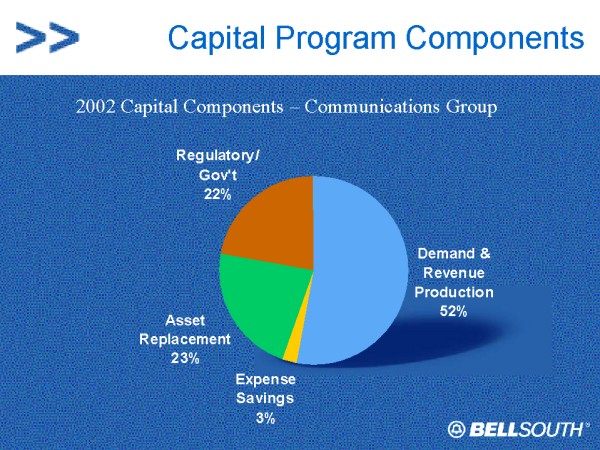 >> Capital Program Components

2002 Capital Components – Communications Group

Regulatory/ Gov't 22%

Demand & Revenue Production 52%

Asset Replacement 23%

Expense Savings 3%

BELLSOUTH